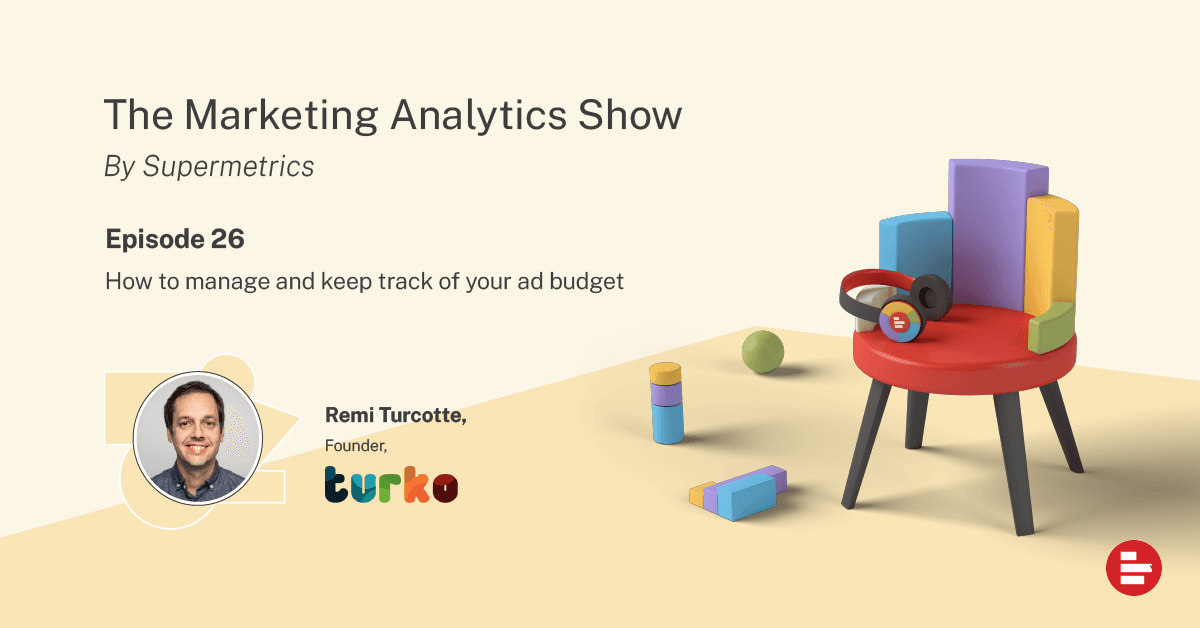 The Marketing Analytics Show

By Supermetrics

Episode 26

How to manage and keep track of your ad budget

Remi Turcotte,

Founder,

turko